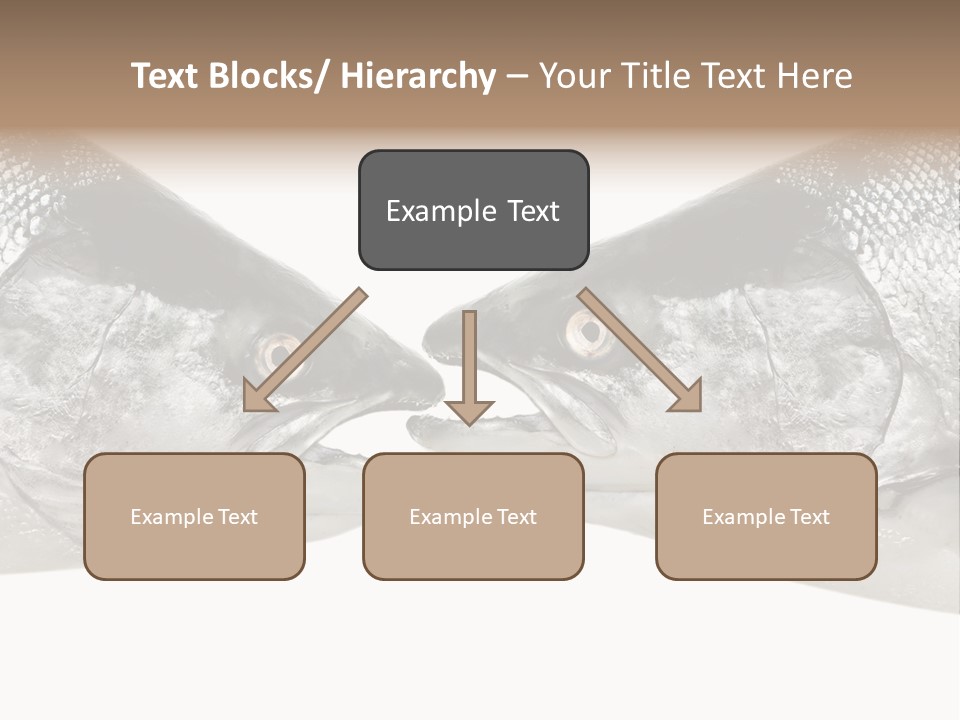 Text Blocks/ Hierarchy – Your Title Text Here

Example Text

Example Text

Example Text

Example Text